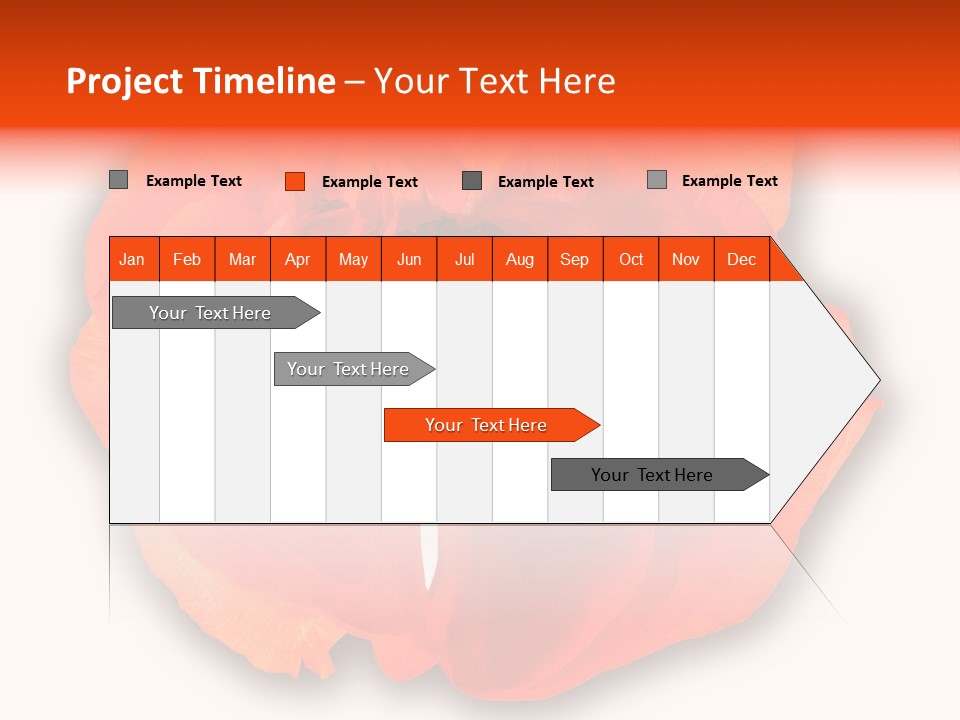 Project Timeline – Your Text Here

Example Text
Example Text
Example Text
Example Text

| Jan | Feb | Mar | Apr | May | Jun | Jul | Aug | Sep | Oct | Nov | Dec |
|---|---|---|---|---|---|---|---|---|---|---|---|

Your Text Here
Your Text Here
Your Text Here
Your Text Here